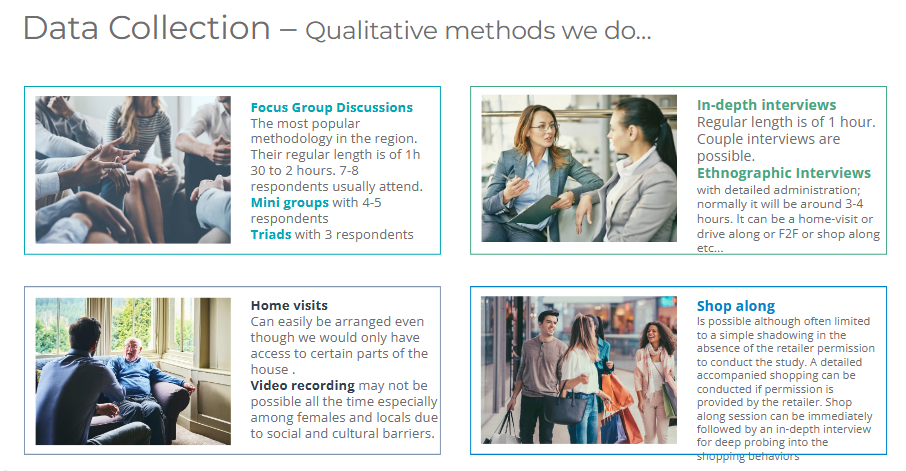 Data Collection – Qualitative methods we do...

Focus Group Discussions
The most popular methodology in the region. Their regular length is of 1h 30 to 2 hours. 7-8 respondents usually attend.
Mini groups with 4-5 respondents
Triads with 3 respondents

In-depth interviews
Regular length is of 1 hour. Couple interviews are possible.
Ethnographic Interviews
with detailed administration; normally it will be around 3-4 hours. It can be a home-visit or drive along or F2F or shop along etc...

Home visits
Can easily be arranged even though we would only have access to certain parts of the house .
Video recording may not be possible all the time especially among females and locals due to social and cultural barriers.

Shop along
Is possible although often limited to a simple shadowing in the absence of the retailer permission to conduct the study. A detailed accompanied shopping can be conducted if permission is provided by the retailer. Shop along session can be immediately followed by an in-depth interview for deep probing into the shopping behaviors